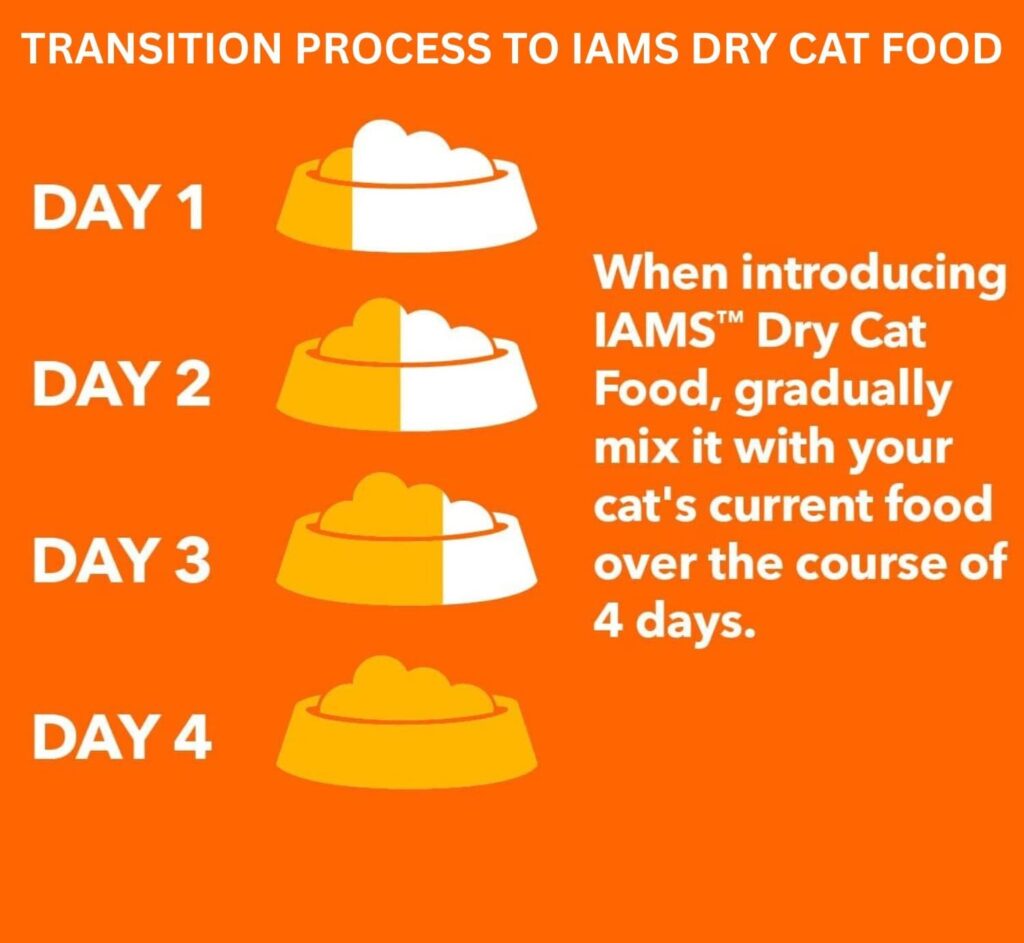 TRANSITION PROCESS TO IAMS DRY CAT FOOD

DAY 1

DAY 2

DAY 3

DAY 4

When introducing IAMS™ Dry Cat Food, gradually mix it with your cat's current food over the course of 4 days.